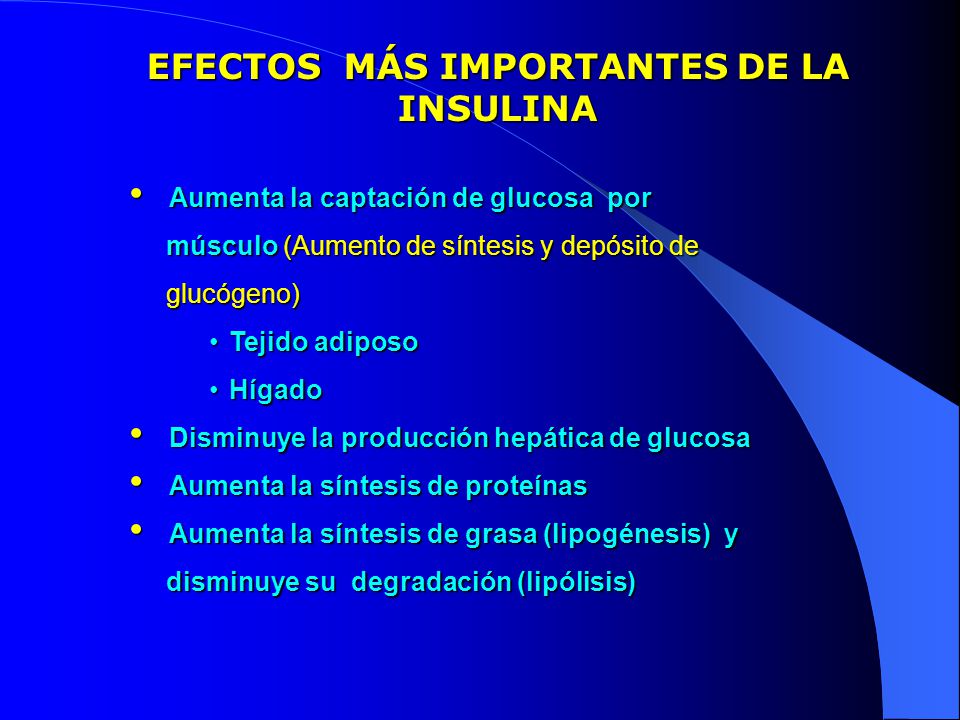 EFECTOS MÁS IMPORTANTES DE LA INSULINA

• Aumenta la captación de glucosa por músculo (Aumento de síntesis y depósito de glucógeno)

• Tejido adiposo

• Hígado

• Disminuye la producción hepática de glucosa

• Aumenta la síntesis de proteínas

• Aumenta la síntesis de grasa (lipogénesis) y disminuye su degradación (lipólisis)